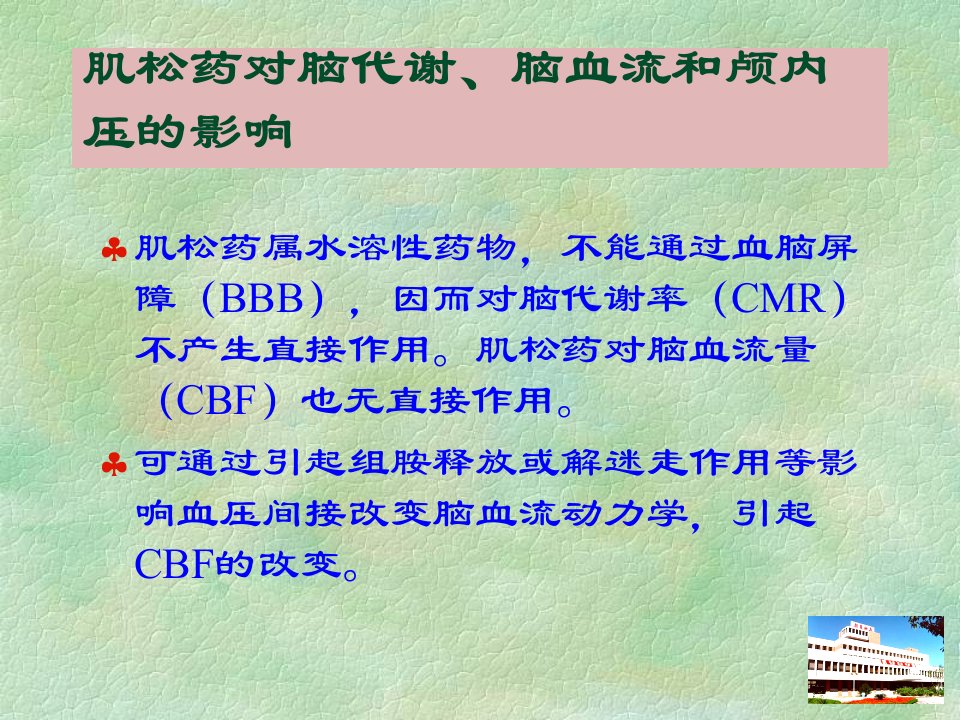 肌松药对脑代谢、脑血流和颅内压的影响

♣ 肌松药属水溶性药物，不能通过血脑屏障（BBB），因而对脑代谢率（CMR）不产生直接作用。肌松药对脑血流量（CBF）也无直接作用。

♣ 可通过引起组胺释放或解迷走作用等影响血压间接改变脑血流动力学，引起CBF的改变。